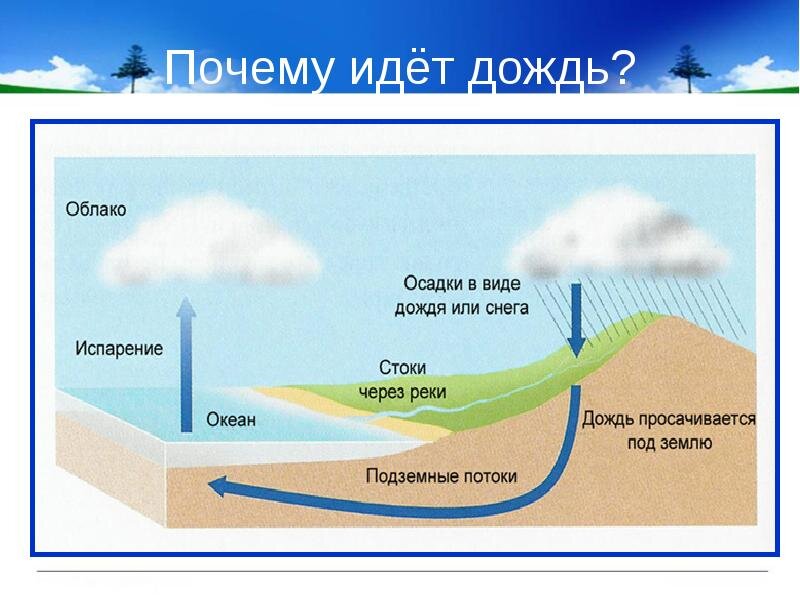 Почему идёт дождь?

Облако

Осадки в виде дождя или снега

Испарение

Стоки через реки

Океан

Дождь просачивается под землю

Подземные потоки